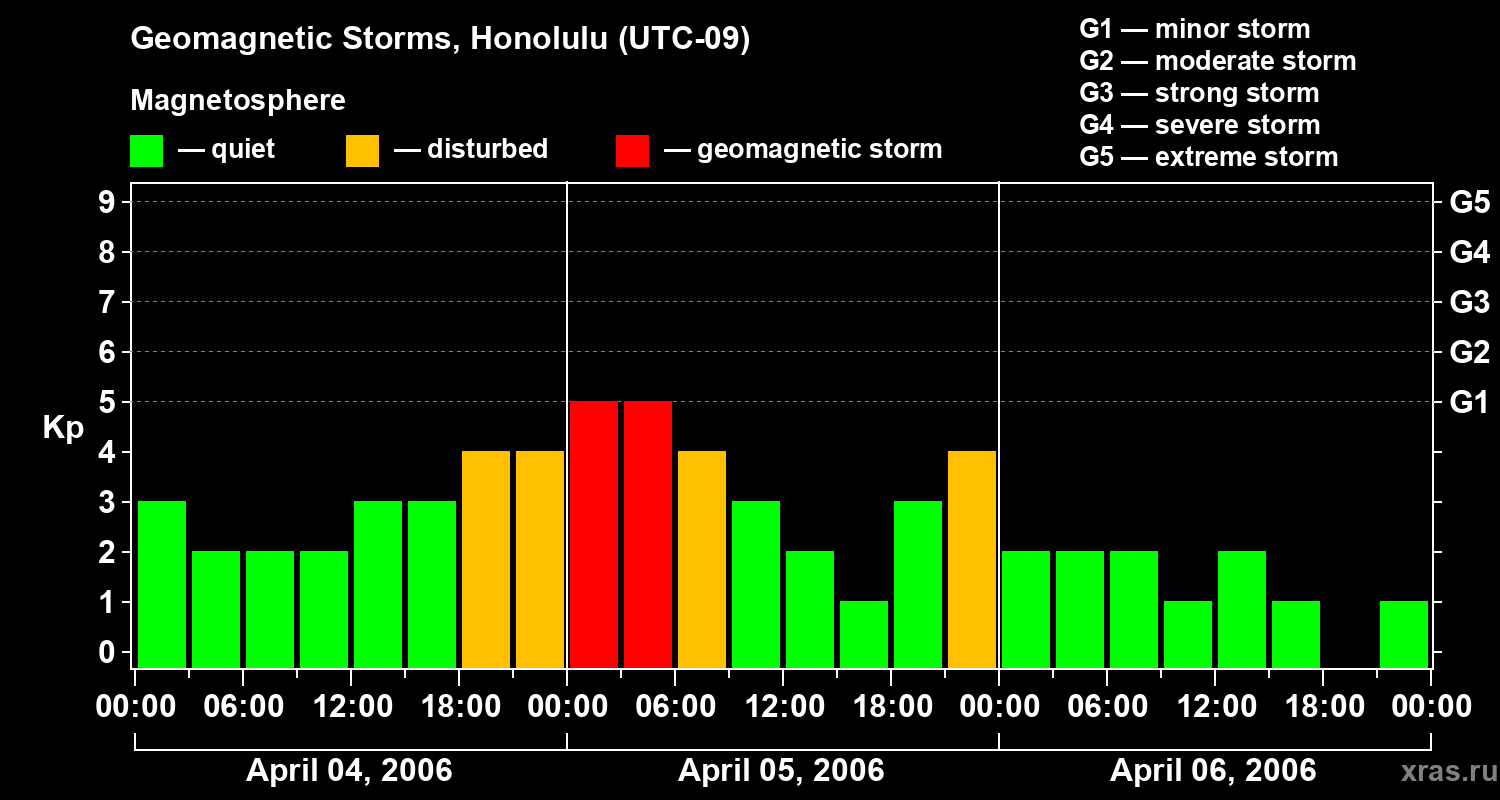 Geomagnetic Storms, Honolulu (UTC-09)

Magnetosphere

— quiet — disturbed — geomagnetic storm

G1 — minor storm
G2 — moderate storm
G3 — strong storm
G4 — severe storm
G5 — extreme storm

Kp

9
8
7
6
5
4
3
2
1
0

G5
G4
G3
G2
G1

00:00 06:00 12:00 18:00 00:00 06:00 12:00 18:00 00:00 06:00 12:00 18:00 00:00

April 04, 2006

April 05, 2006

April 06, 2006

xras.ru